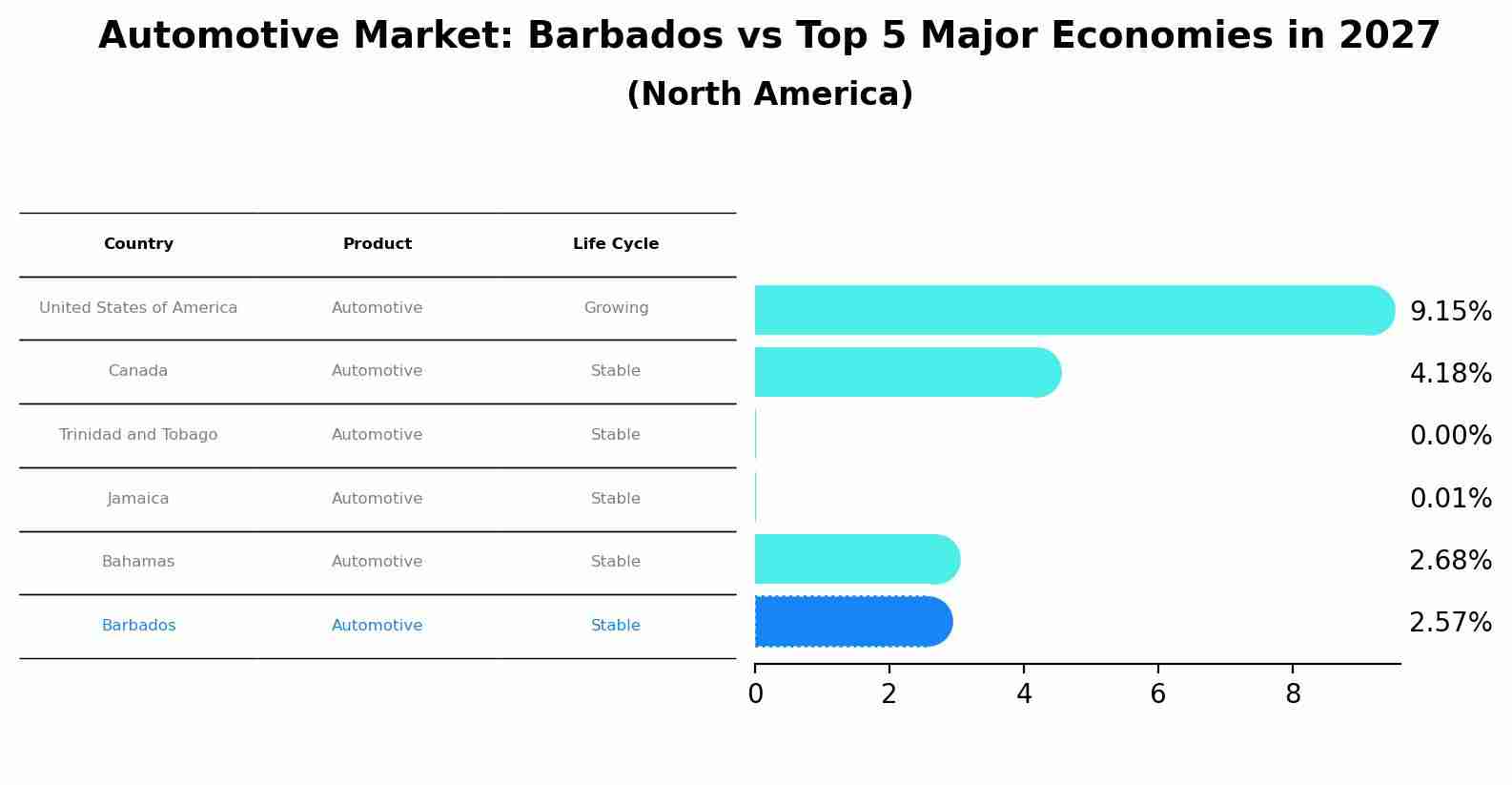 Automotive Market: Barbados vs Top 5 Major Economies in 2027
(North America)

| Country | Product | Life Cycle |
|---|---|---|
| United States of America | Automotive | Growing |
| Canada | Automotive | Stable |
| Trinidad and Tobago | Automotive | Stable |
| Jamaica | Automotive | Stable |
| Bahamas | Automotive | Stable |
| Barbados | Automotive | Stable |

9.15%
4.18%
0.00%
0.01%
2.68%
2.57%

0 2 4 6 8